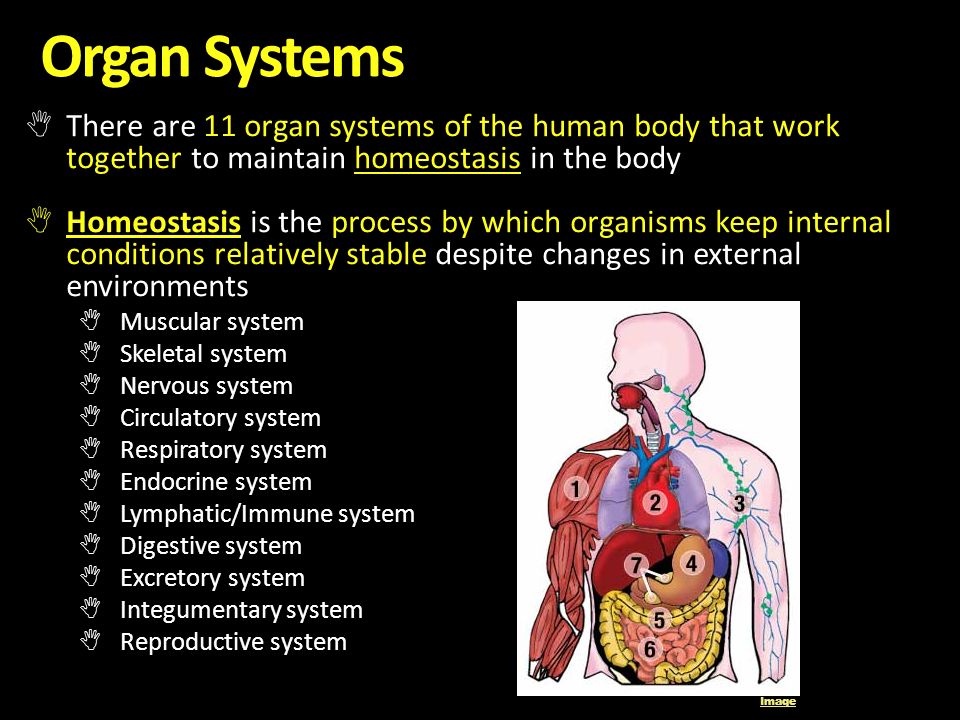 Organ Systems

There are 11 organ systems of the human body that work together to maintain homeostasis in the body

Homeostasis is the process by which organisms keep internal conditions relatively stable despite changes in external environments

Muscular system
Skeletal system
Nervous system
Circulatory system
Respiratory system
Endocrine system
Lymphatic/Immune system
Digestive system
Excretory system
Integumentary system
Reproductive system

1
2
3
7
4
5
6

Image